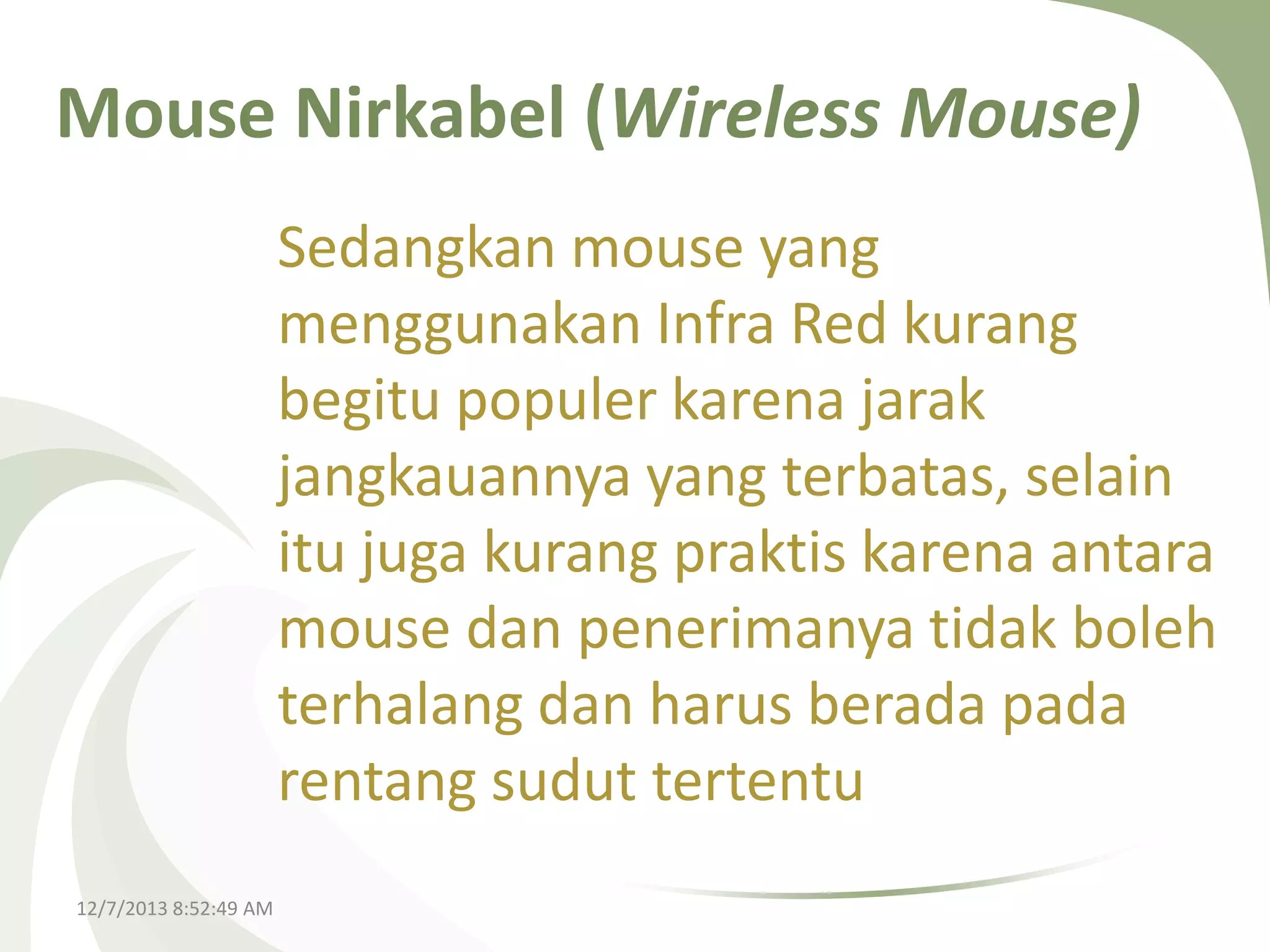 Mouse Nirkabel (Wireless Mouse)

Sedangkan mouse yang menggunakan Infra Red kurang begitu populer karena jarak jangkauannya yang terbatas, selain itu juga kurang praktis karena antara mouse dan penerimanya tidak boleh terhalang dan harus berada pada rentang sudut tertentu

12/7/2013 8:52:49 AM